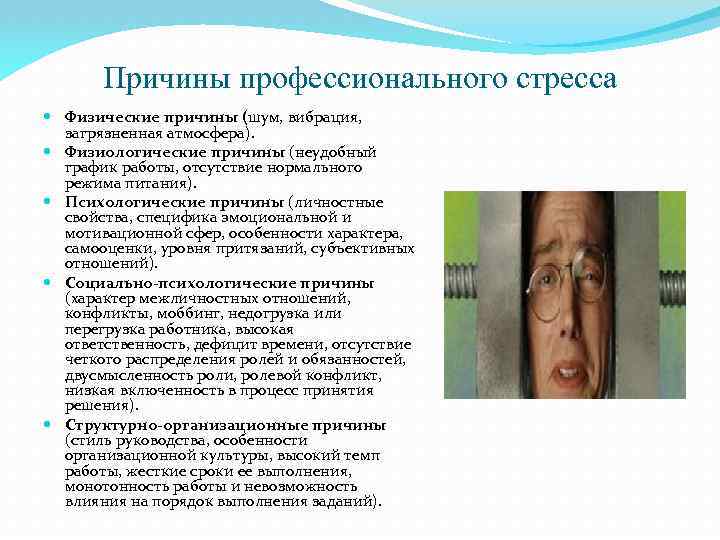 Причины профессионального стресса

- Физические причины (шум, вибрация, загрязненная атмосфера).
- Физиологические причины (неудобный график работы, отсутствие нормального режима питания).
- Психологические причины (личностные свойства, специфика эмоциональной и мотивационной сфер, особенности характера, самооценки, уровня притязаний, субъективных отношений).
- Социально-психологические причины (характер межличностных отношений, конфликты, моббинг, недогрузка или перегрузка работника, высокая ответственность, дефицит времени, отсутствие четкого распределения ролей и обязанностей, двусмысленность роли, ролевой конфликт, низкая включенность в процесс принятия решения).
- Структурно-организационные причины (стиль руководства, особенности организационной культуры, высокий темп работы, жесткие сроки ее выполнения, монотонность работы и невозможность влияния на порядок выполнения заданий).